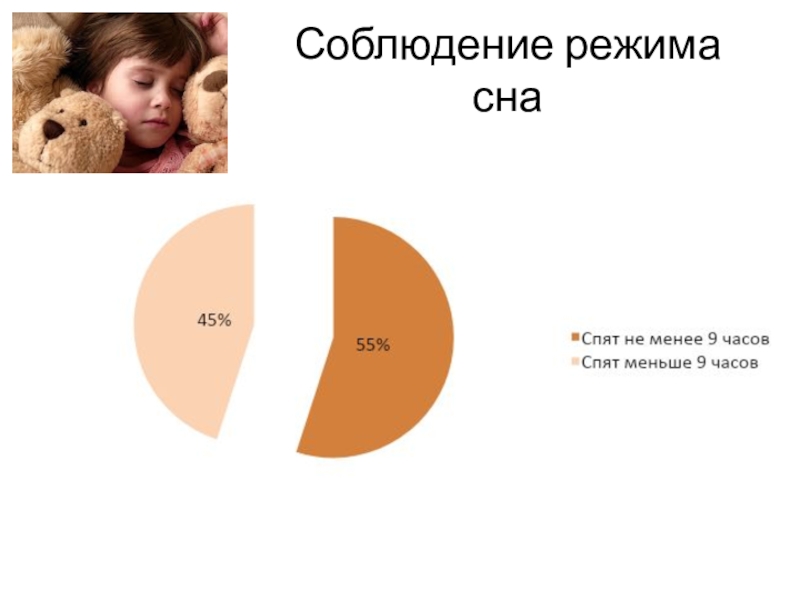 Соблюдение режима сна

45%

55%

Спят не менее 9 часов
Спят меньше 9 часов